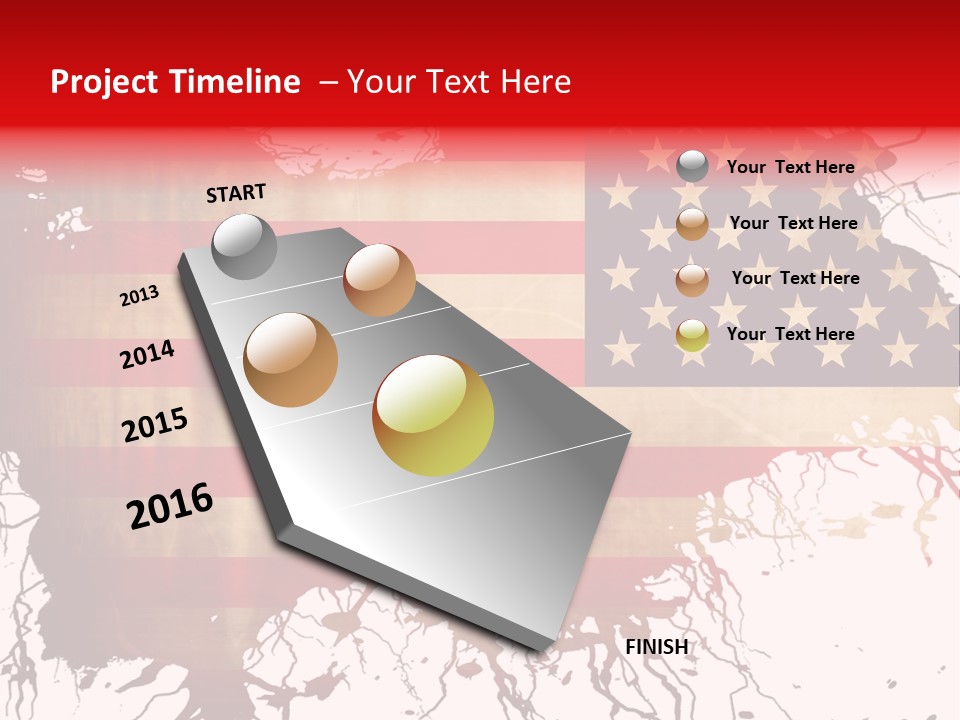 Project Timeline – Your Text Here

START

2013

2014

2015

2016

FINISH

Your Text Here

Your Text Here

Your Text Here

Your Text Here